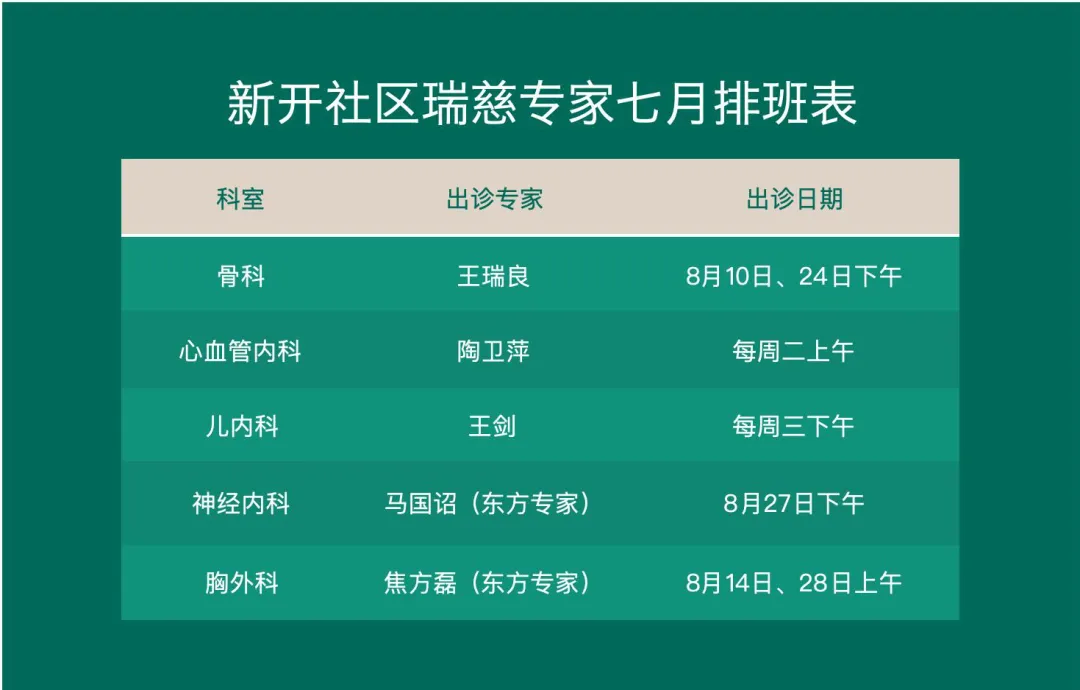 新开社区瑞慈专家七月排班表

| 科室 | 出诊专家 | 出诊日期 |
|---|---|---|
| 骨科 | 王瑞良 | 8月10日、24日下午 |
| 心血管内科 | 陶卫萍 | 每周二上午 |
| 儿内科 | 王剑 | 每周三下午 |
| 神经内科 | 马国诏（东方专家） | 8月27日下午 |
| 胸外科 | 焦方磊（东方专家） | 8月14日、28日上午 |